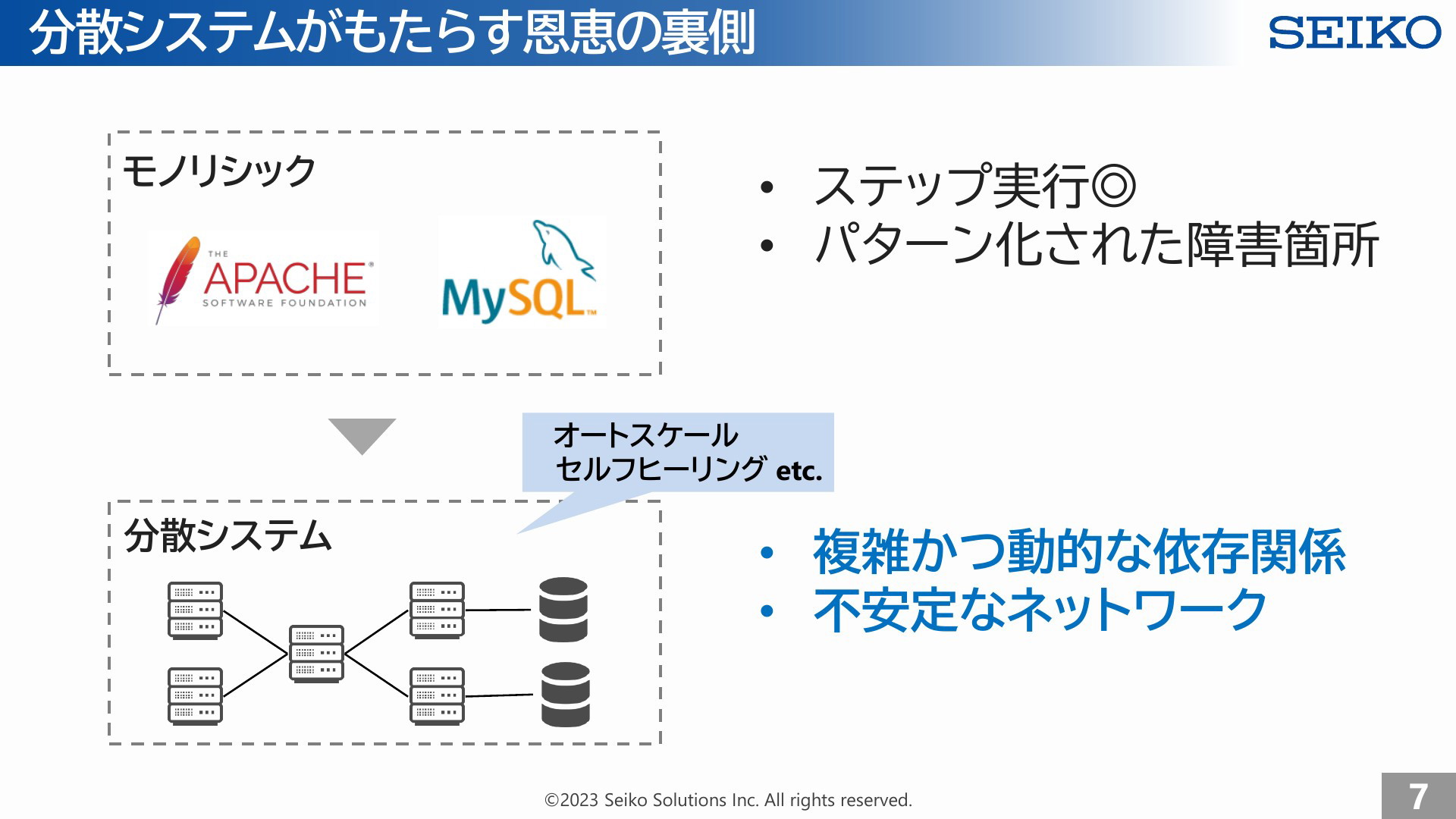 分散システムがもたらす恩恵の裏側

SEIKO

モノリシック

THE APACHE SOFTWARE FOUNDATION

MySQL

• ステップ実行◎
• パターン化された障害箇所

オートスケール
セルフヒーリング etc.

分散システム

• 複雑かつ動的な依存関係
• 不安定なネットワーク

©2023 Seiko Solutions Inc. All rights reserved.

7